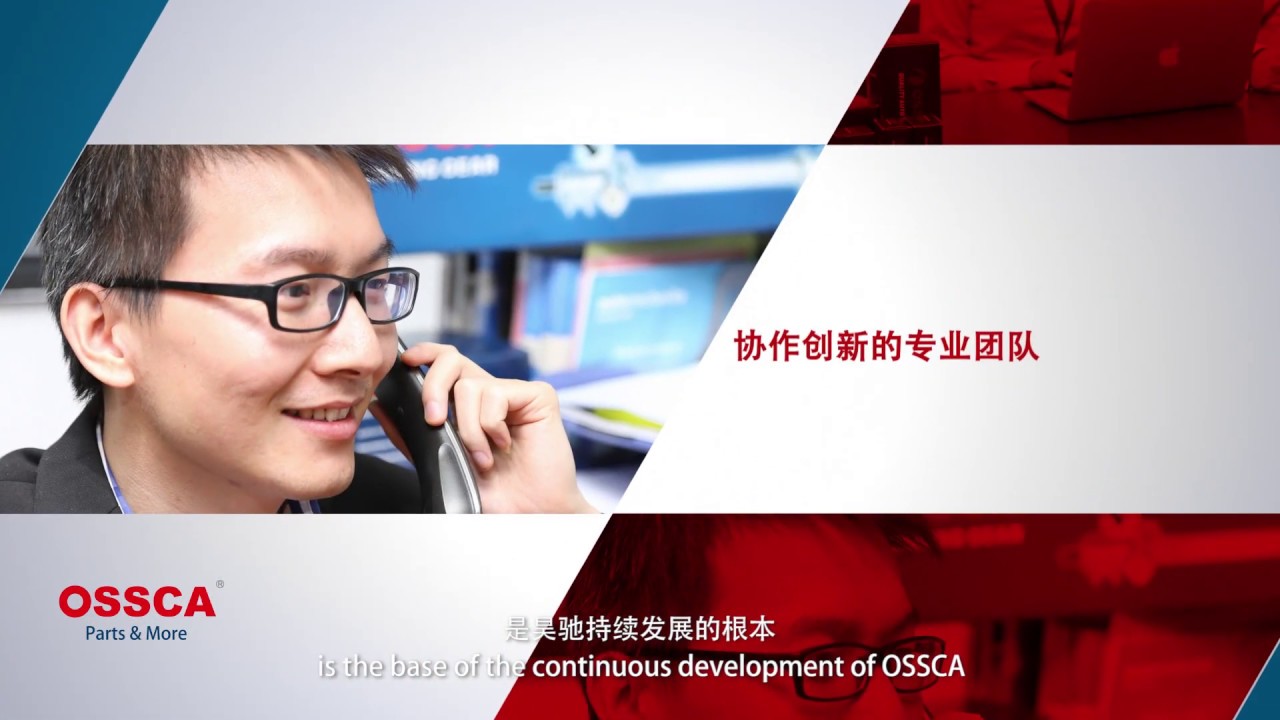 协作创新的专业团队

OSSCA®
Parts & More

是昊驰持续发展的根本
is the base of the continuous development of OSSCA